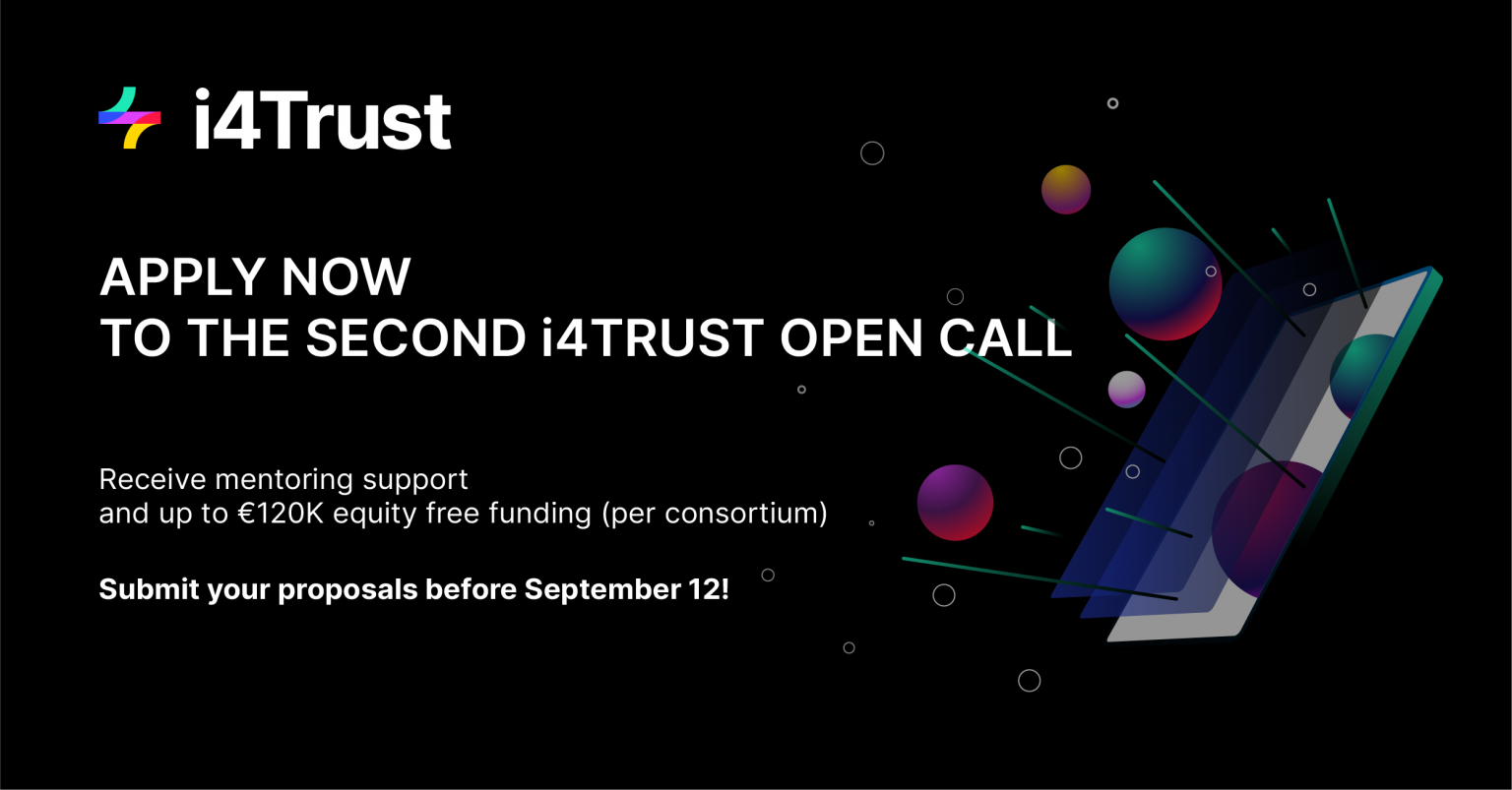 i4Trust

APPLY NOW
TO THE SECOND i4TRUST OPEN CALL

Receive mentoring support and up to €120K equity free funding (per consortium)

Submit your proposals before September 12!